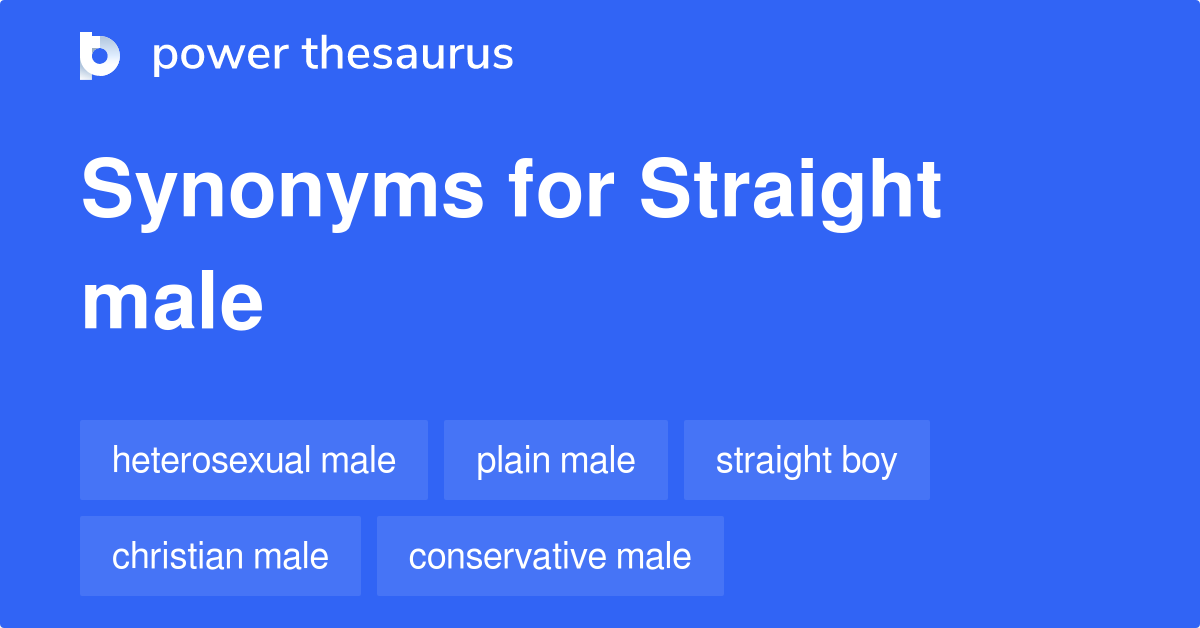 power thesaurus

Synonyms for Straight male

heterosexual male
plain male
straight boy
christian male
conservative male